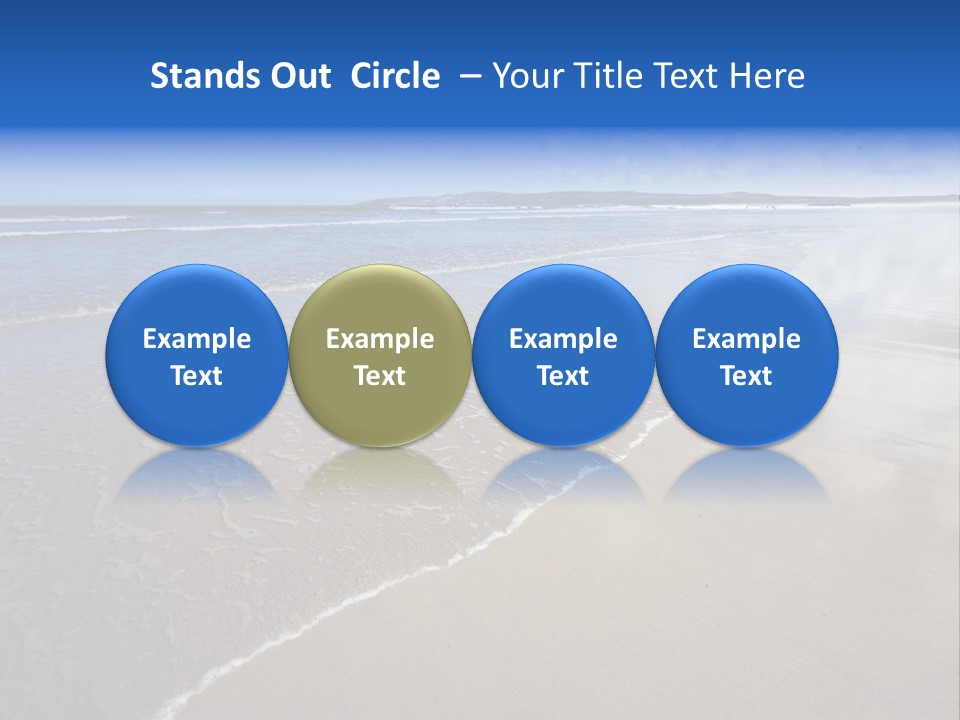 Stands Out Circle – Your Title Text Here

Example Text

Example Text

Example Text

Example Text